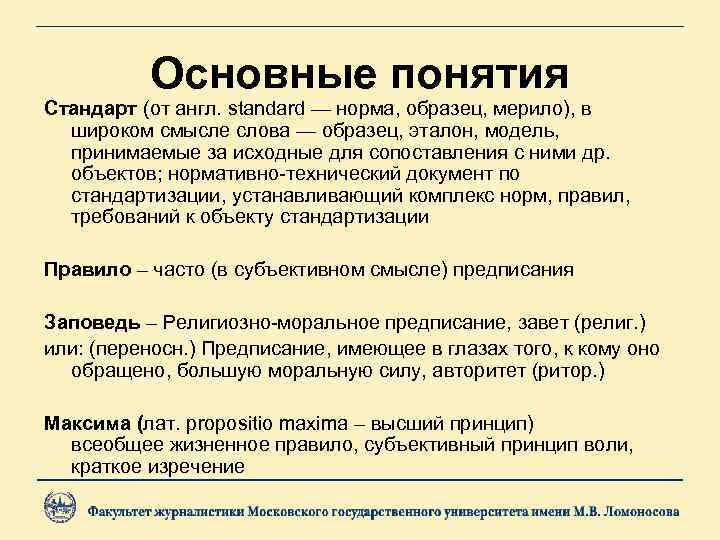 Основные понятия

Стандарт (от англ. standard — норма, образец, мерило), в широком смысле слова — образец, эталон, модель, принимаемые за исходные для сопоставления с ними др. объектов; нормативно-технический документ по стандартизации, устанавливающий комплекс норм, правил, требований к объекту стандартизации

Правило – часто (в субъективном смысле) предписания

Заповедь – Религиозно-моральное предписание, завет (религ.)
или: (переносн.) Предписание, имеющее в глазах того, к кому оно обращено, большую моральную силу, авторитет (ритор.)

Максима (лат. propositio maxima – высший принцип) всеобщее жизненное правило, субъективный принцип воли, краткое изречение

Факультет журналистики Московского государственного университета имени М.В. Ломоносова